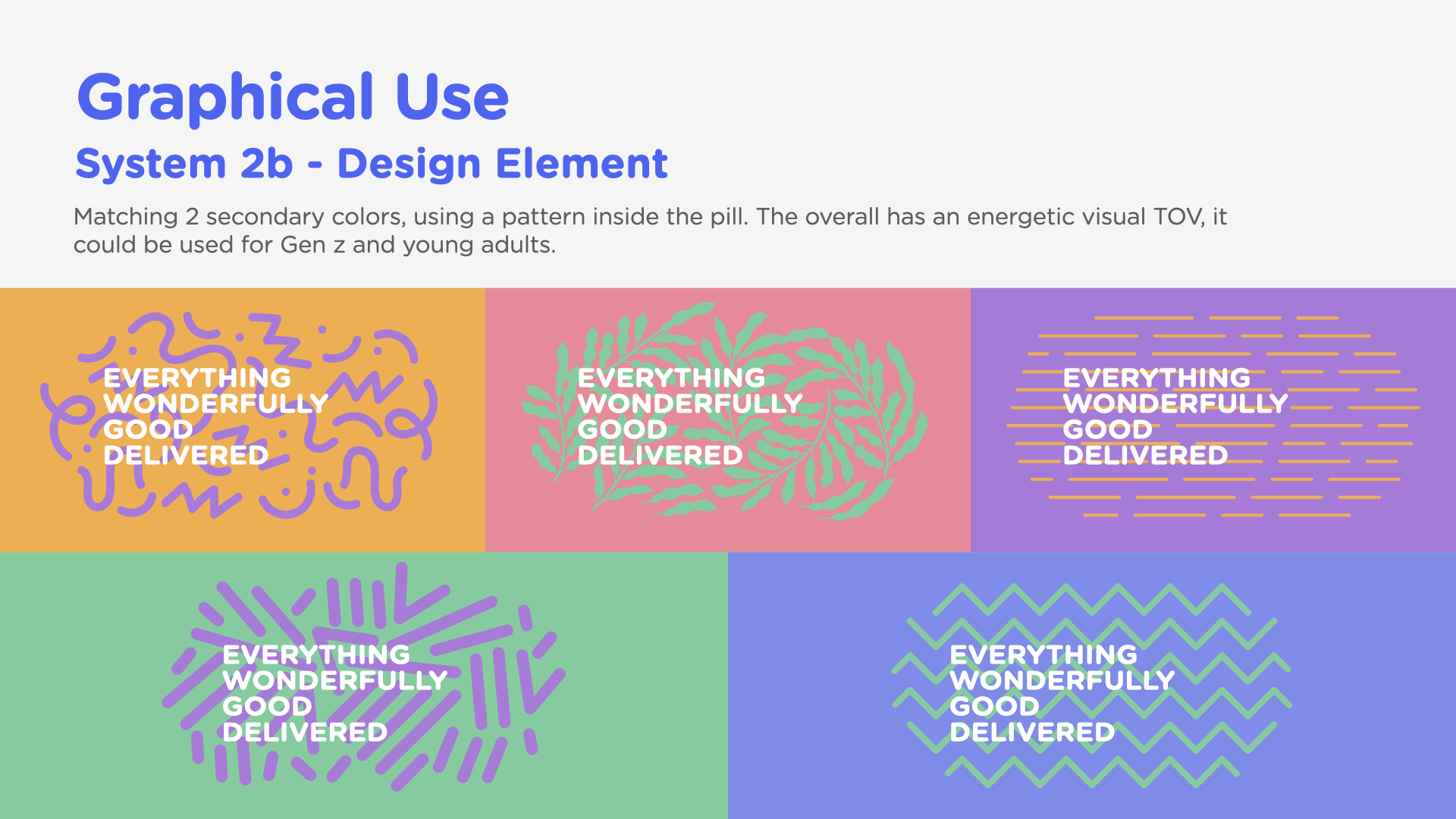 Graphical Use

System 2b - Design Element

Matching 2 secondary colors, using a pattern inside the pill. The overall has an energetic visual TOV, it could be used for Gen z and young adults.

EVERYTHING
WONDERFULLY
GOOD
DELIVERED

EVERYTHING
WONDERFULLY
GOOD
DELIVERED

EVERYTHING
WONDERFULLY
GOOD
DELIVERED

EVERYTHING
WONDERFULLY
GOOD
DELIVERED

EVERYTHING
WONDERFULLY
GOOD
DELIVERED